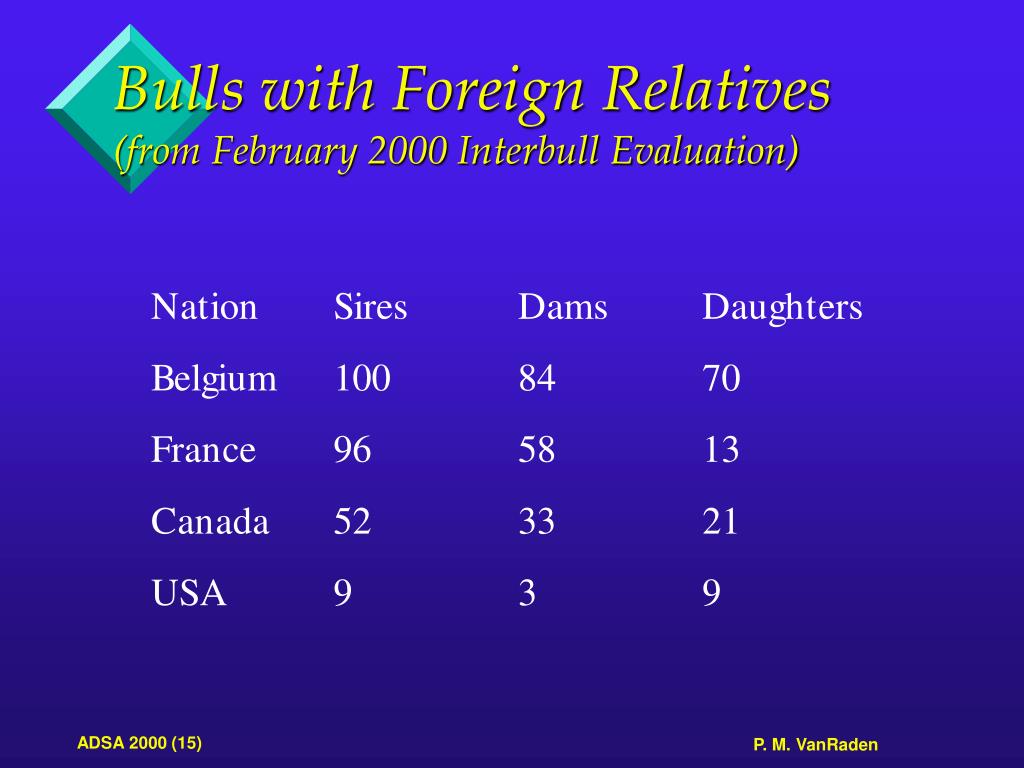 Bulls with Foreign Relatives
(from February 2000 Interbull Evaluation)

| Nation | Sires | Dams | Daughters |
|---|---|---|---|
| Belgium | 100 | 84 | 70 |
| France | 96 | 58 | 13 |
| Canada | 52 | 33 | 21 |
| USA | 9 | 3 | 9 |

ADSA 2000 (15)

P. M. VanRaden